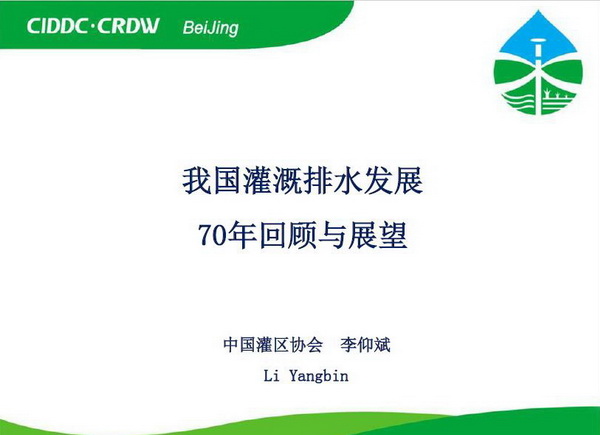 CIDDC·CRDW BeiJing

我国灌溉排水发展
70年回顾与展望

中国灌区协会 李仰斌
Li Yangbin